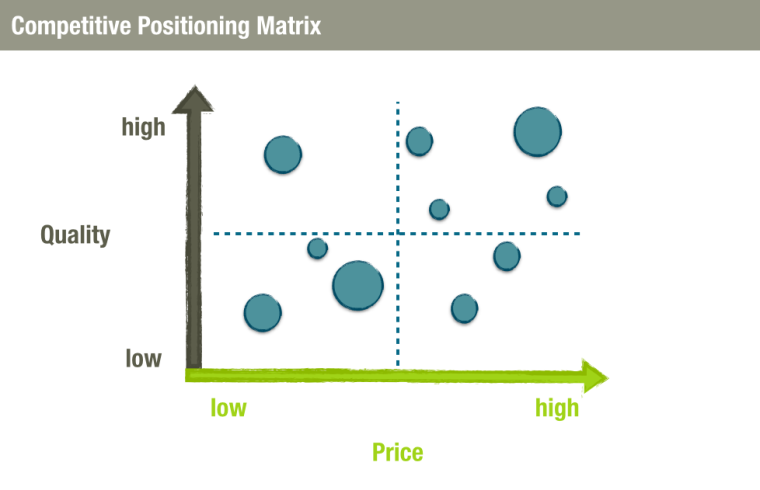 Competitive Positioning Matrix

high

Quality

low

low

high

Price